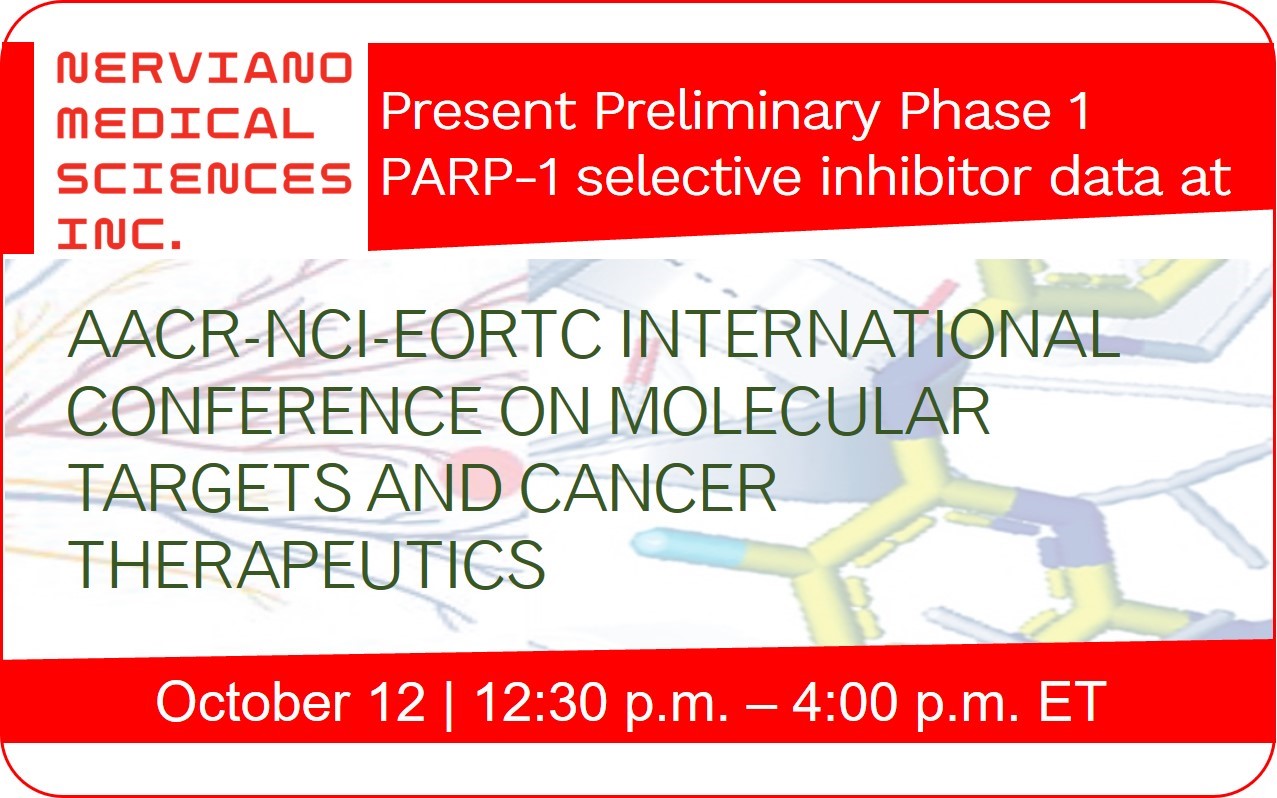 NERVIANO MEDICAL SCIENCES INC.

Present Preliminary Phase 1 PARP-1 selective inhibitor data at

AACR-NCI-EORTC INTERNATIONAL CONFERENCE ON MOLECULAR TARGETS AND CANCER THERAPEUTICS

October 12 | 12:30 p.m. – 4:00 p.m. ET